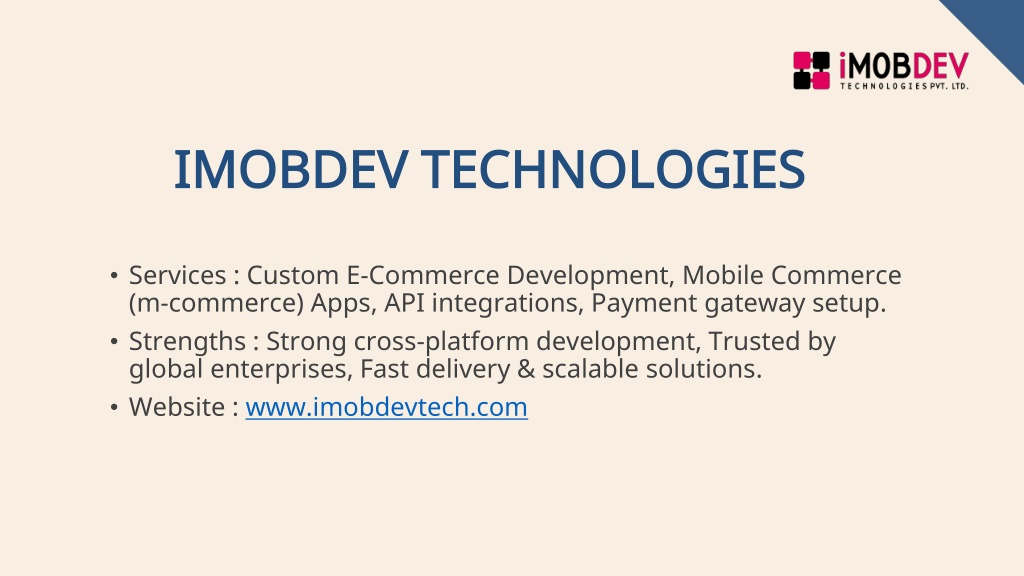 iMOBDEV
TECHNOLOGIES PVT. LTD.

IMOBDEV TECHNOLOGIES

• Services : Custom E-Commerce Development, Mobile Commerce (m-commerce) Apps, API integrations, Payment gateway setup.
• Strengths : Strong cross-platform development, Trusted by global enterprises, Fast delivery & scalable solutions.
• Website : www.imobdevtech.com